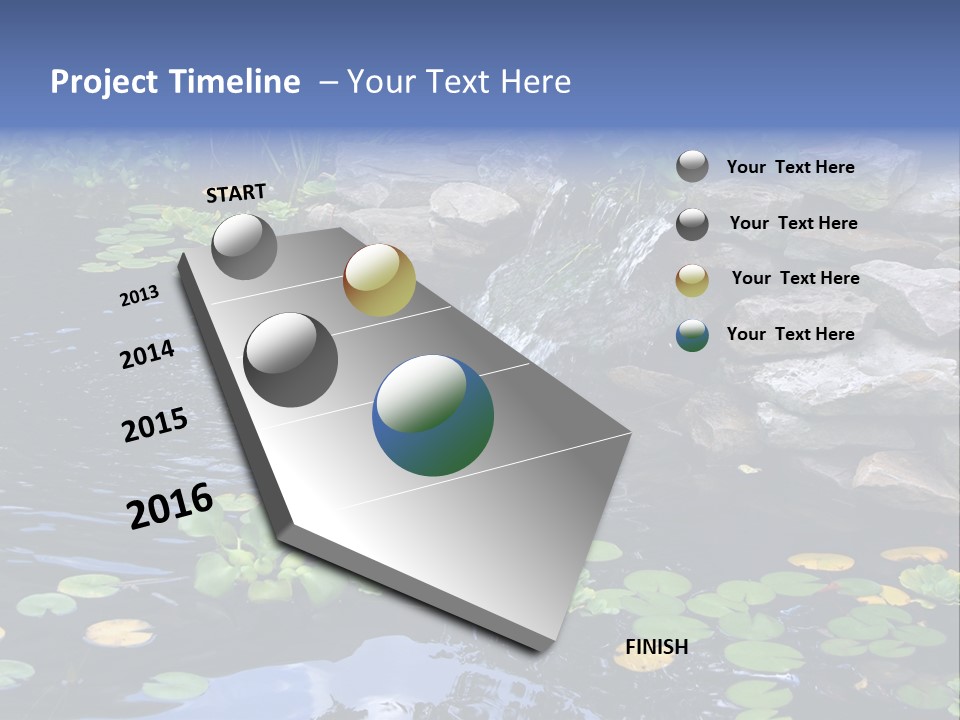 Project Timeline – Your Text Here

START

2013

2014

2015

2016

FINISH

Your Text Here

Your Text Here

Your Text Here

Your Text Here